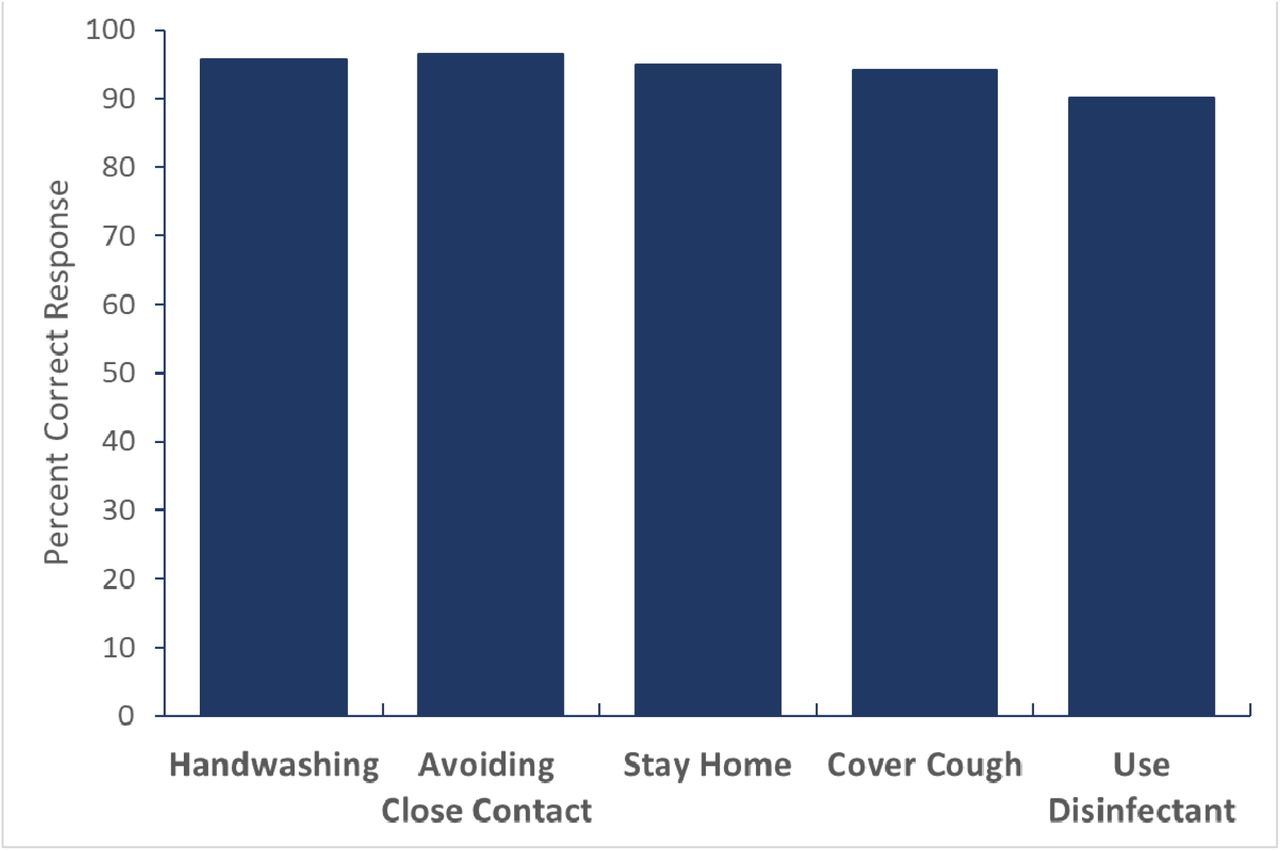 Percent Correct Response

100
90
80
70
60
50
40
30
20
10
0

Handwashing
Avoiding Close Contact
Stay Home
Cover Cough
Use Disinfectant